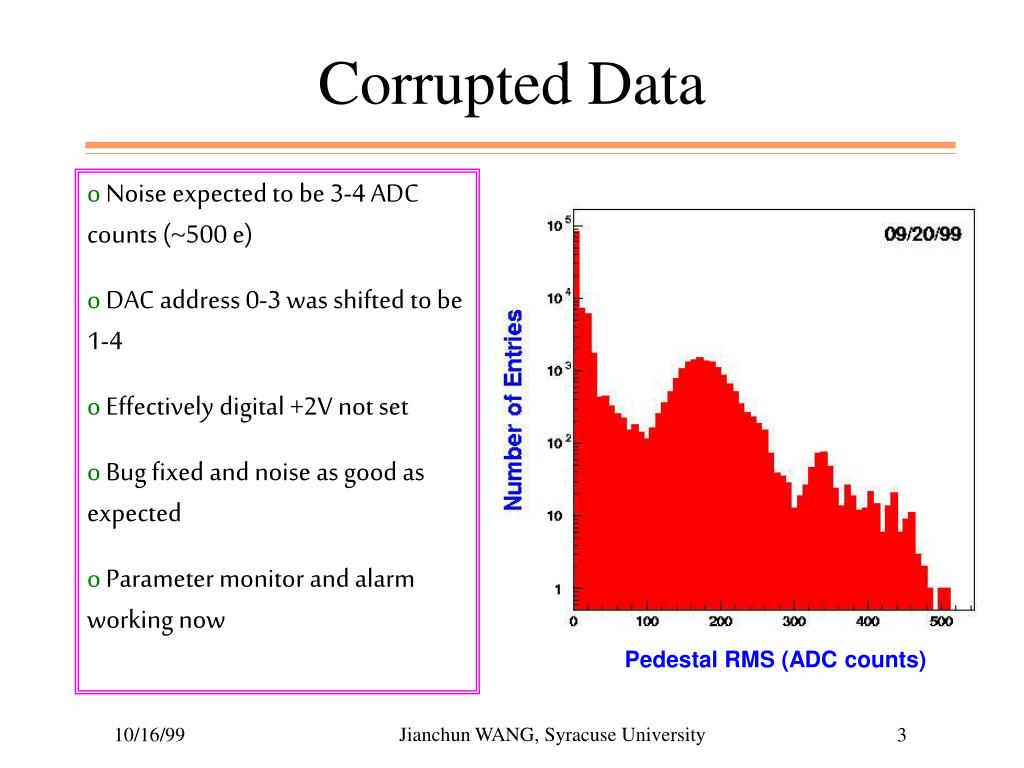 Corrupted Data

o Noise expected to be 3-4 ADC counts (~500 e)

o DAC address 0-3 was shifted to be 1-4

o Effectively digital +2V not set

o Bug fixed and noise as good as expected

o Parameter monitor and alarm working now

09/20/99

Number of Entries

$10^5$
$10^4$
$10^3$
$10^2$
10
1

0 100 200 300 400 500

Pedestal RMS (ADC counts)

10/16/99 Jianchun WANG, Syracuse University 3